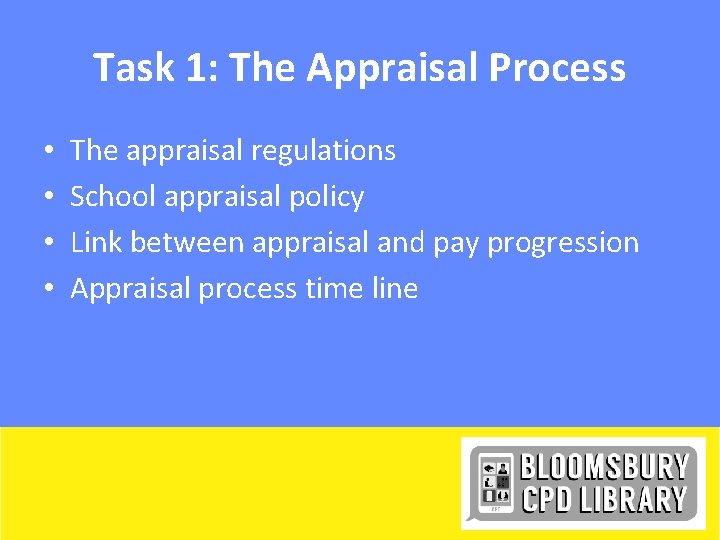 Task 1: The Appraisal Process

• The appraisal regulations
• School appraisal policy
• Link between appraisal and pay progression
• Appraisal process time line

BLOOMSBURY CPD LIBRARY